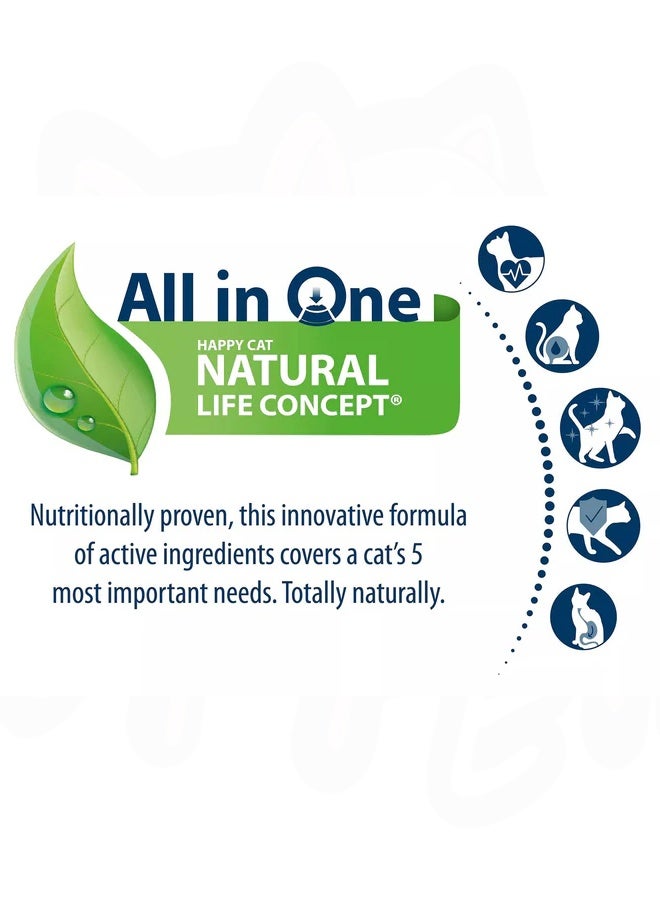 All in One

HAPPY CAT
NATURAL
LIFE CONCEPT®

Nutritionally proven, this innovative formula of active ingredients covers a cat's 5 most important needs. Totally naturally.